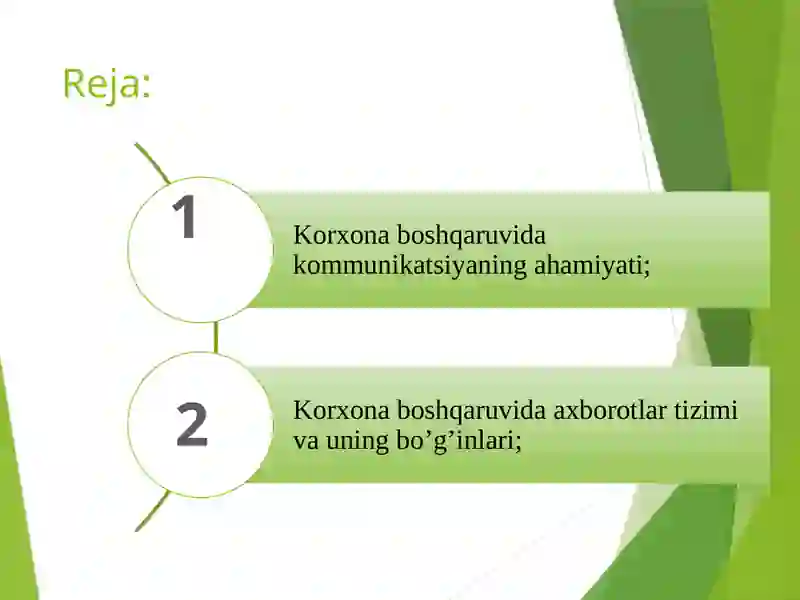 Reja:

1

Korxona boshqaruvida kommunikatsiyaning ahamiyati;

2

Korxona boshqaruvida axborotlar tizimi va uning bo’g’inlari;